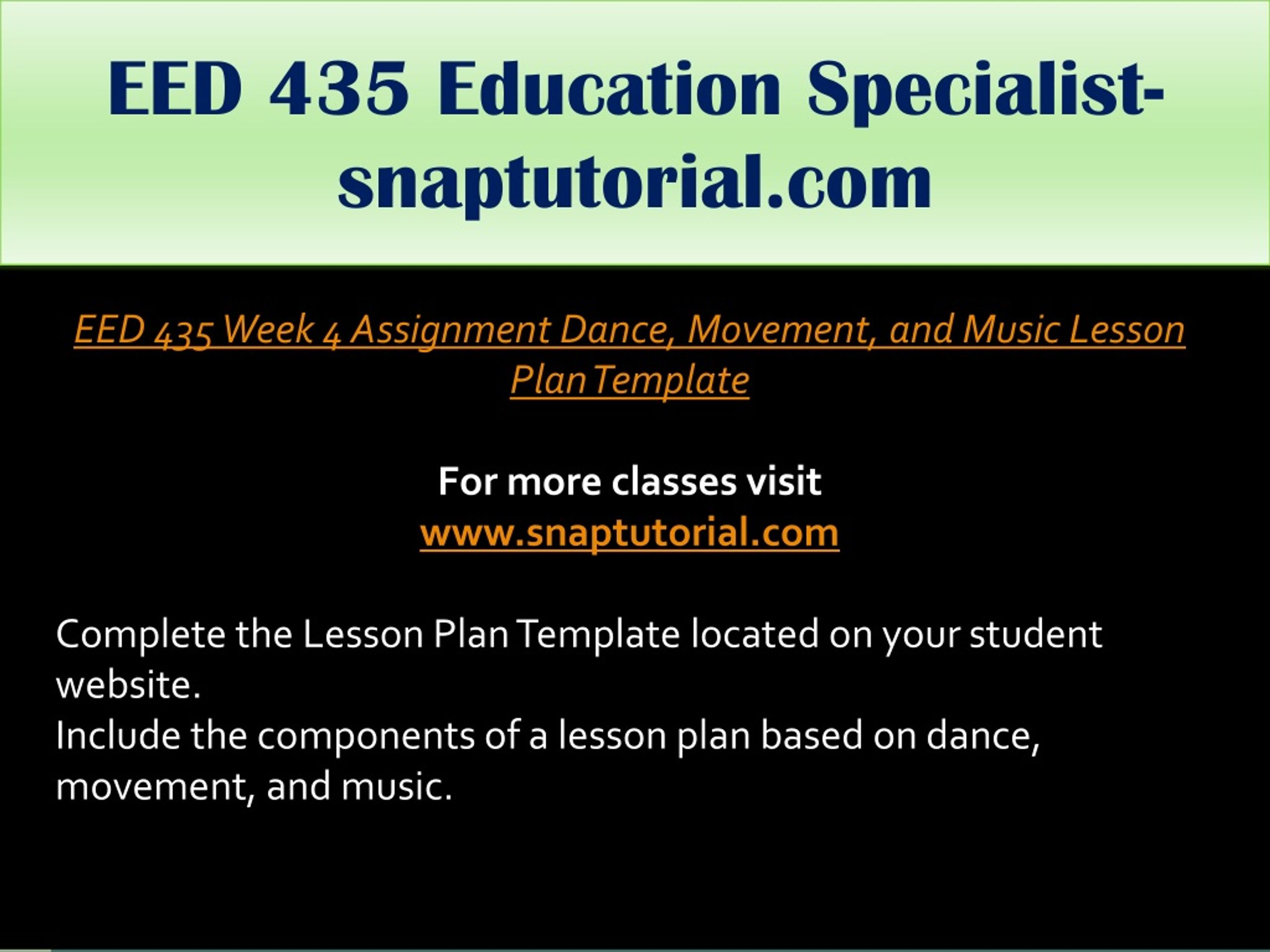 EED 435 Education Specialist-snaptutorial.com

EED 435 Week 4 Assignment Dance, Movement, and Music Lesson Plan Template

For more classes visit
www.snaptutorial.com

Complete the Lesson Plan Template located on your student website.
Include the components of a lesson plan based on dance, movement, and music.